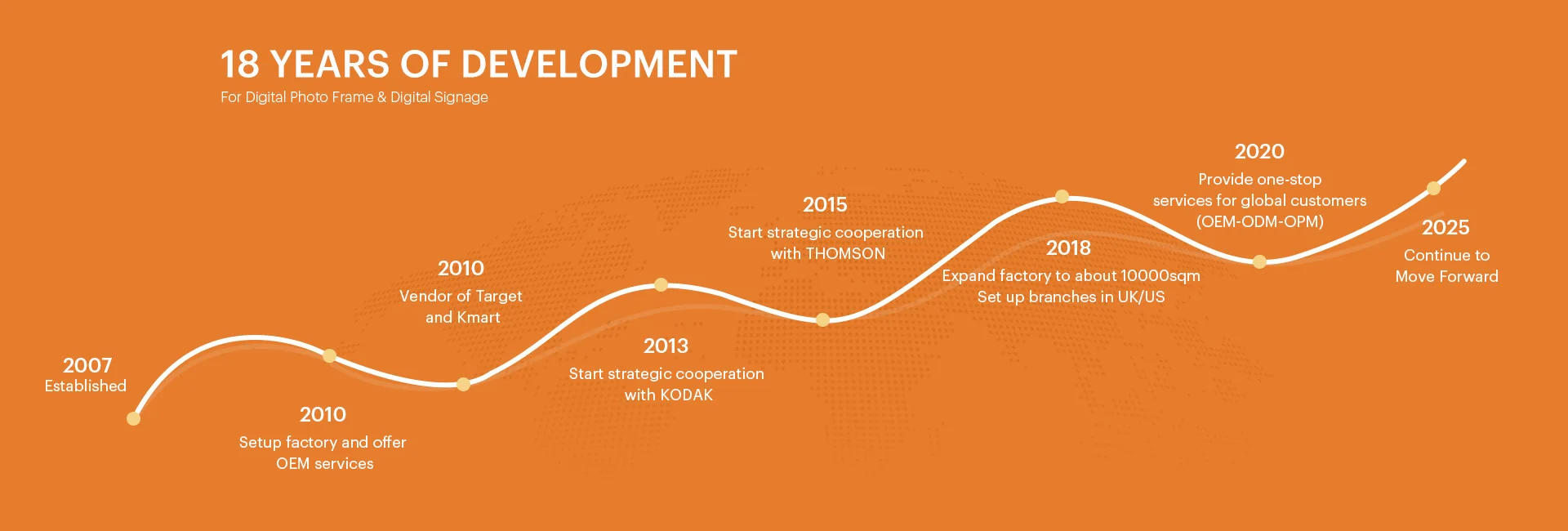 18 YEARS OF DEVELOPMENT
For Digital Photo Frame & Digital Signage

2007
Established

2010
Setup factory and offer OEM services

2010
Vendor of Target and Kmart

2013
Start strategic cooperation with KODAK

2015
Start strategic cooperation with THOMSON

2018
Expand factory to about 10000sqm
Set up branches in UK/US

2020
Provide one-stop services for global customers (OEM-ODM-OPM)

2025
Continue to Move Forward